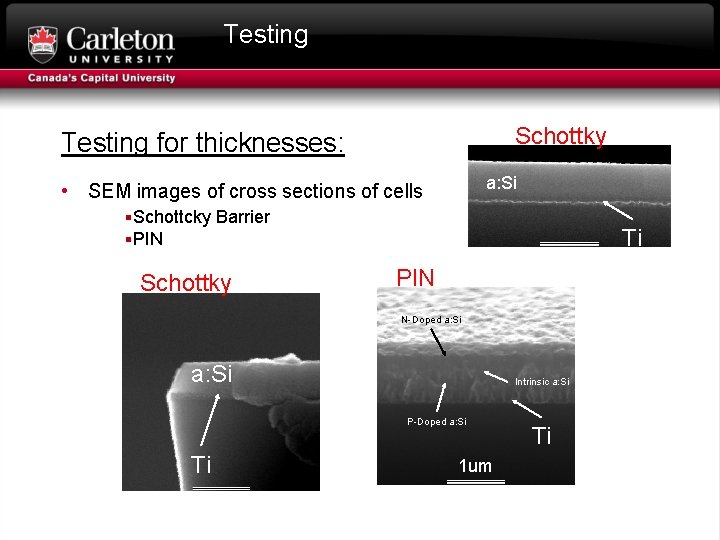 Carleton
UNIVERSITY
Canada's Capital University

Testing

Testing for thicknesses:

• SEM images of cross sections of cells
▪Schottcky Barrier
▪PIN

Schottky
a:Si
Ti

Schottky
a:Si
Ti

PIN
N-Doped a:Si
Intrinsic a:Si
P-Doped a:Si
Ti
1um